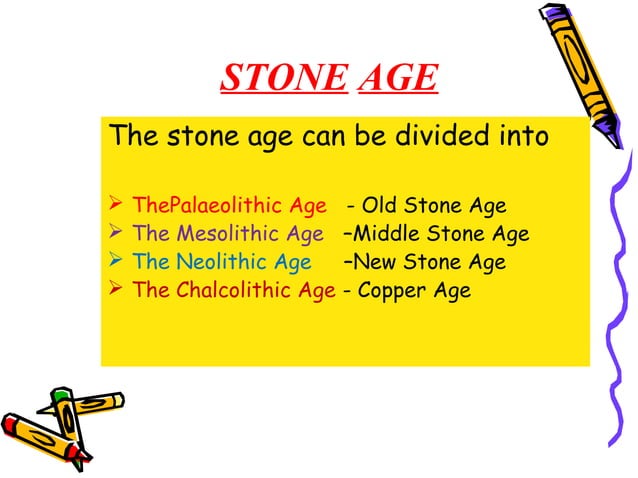 STONE AGE

The stone age can be divided into

➢ ThePalaeolithic Age - Old Stone Age
➢ The Mesolithic Age –Middle Stone Age
➢ The Neolithic Age –New Stone Age
➢ The Chalcolithic Age - Copper Age